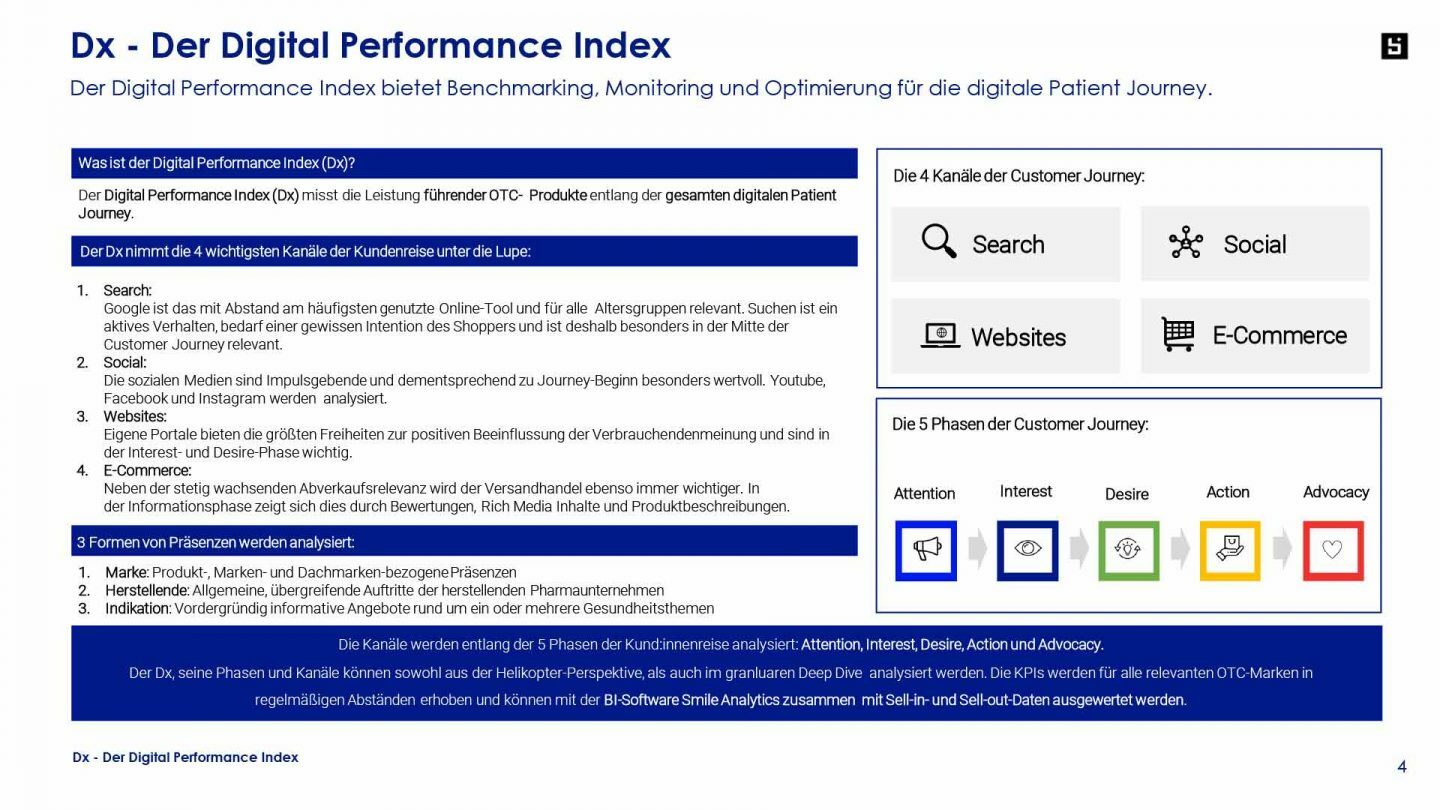 Dx - Der Digital Performance Index

Der Digital Performance Index bietet Benchmarking, Monitoring und Optimierung für die digitale Patient Journey.

Was ist der Digital Performance Index (Dx)?

Der Digital Performance Index (Dx) misst die Leistung führender OTC- Produkte entlang der gesamten digitalen Patient Journey.

Der Dx nimmt die 4 wichtigsten Kanäle der Kundenreise unter die Lupe:

1. Search:
Google ist das mit Abstand am häufigsten genutzte Online-Tool und für alle Altersgruppen relevant. Suchen ist ein aktives Verhalten, bedarf einer gewissen Intention des Shoppers und ist deshalb besonders in der Mitte der Customer Journey relevant.
2. Social:
Die sozialen Medien sind Impulsgebende und dementsprechend zu Journey-Beginn besonders wertvoll. Youtube, Facebook und Instagram werden analysiert.
3. Websites:
Eigene Portale bieten die größten Freiheiten zur positiven Beeinflussung der Verbrauchendenmeinung und sind in der Interest- und Desire-Phase wichtig.
4. E-Commerce:
Neben der stetig wachsenden Abverkaufsrelevanz wird der Versandhandel ebenso immer wichtiger. In der Informationsphase zeigt sich dies durch Bewertungen, Rich Media Inhalte und Produktbeschreibungen.

3 Formen von Präsenzen werden analysiert:

1. Marke: Produkt-, Marken- und Dachmarken-bezogene Präsenzen
2. Herstellende: Allgemeine, übergreifende Auftritte der herstellenden Pharmaunternehmen
3. Indikation: Vordergründig informative Angebote rund um ein oder mehrere Gesundheitsthemen

Die 4 Kanäle der Customer Journey:

Search
Social
Websites
E-Commerce

Die 5 Phasen der Customer Journey:

Attention
Interest
Desire
Action
Advocacy

Die Kanäle werden entlang der 5 Phasen der Kund:innenreise analysiert: Attention, Interest, Desire, Action und Advocacy.
Der Dx, seine Phasen und Kanäle können sowohl aus der Helikopter-Perspektive, als auch im granluaren Deep Dive analysiert werden. Die KPIs werden für alle relevanten OTC-Marken in regelmäßigen Abständen erhoben und können mit der BI-Software Smile Analytics zusammen mit Sell-in- und Sell-out-Daten ausgewertet werden.

Dx - Der Digital Performance Index

4